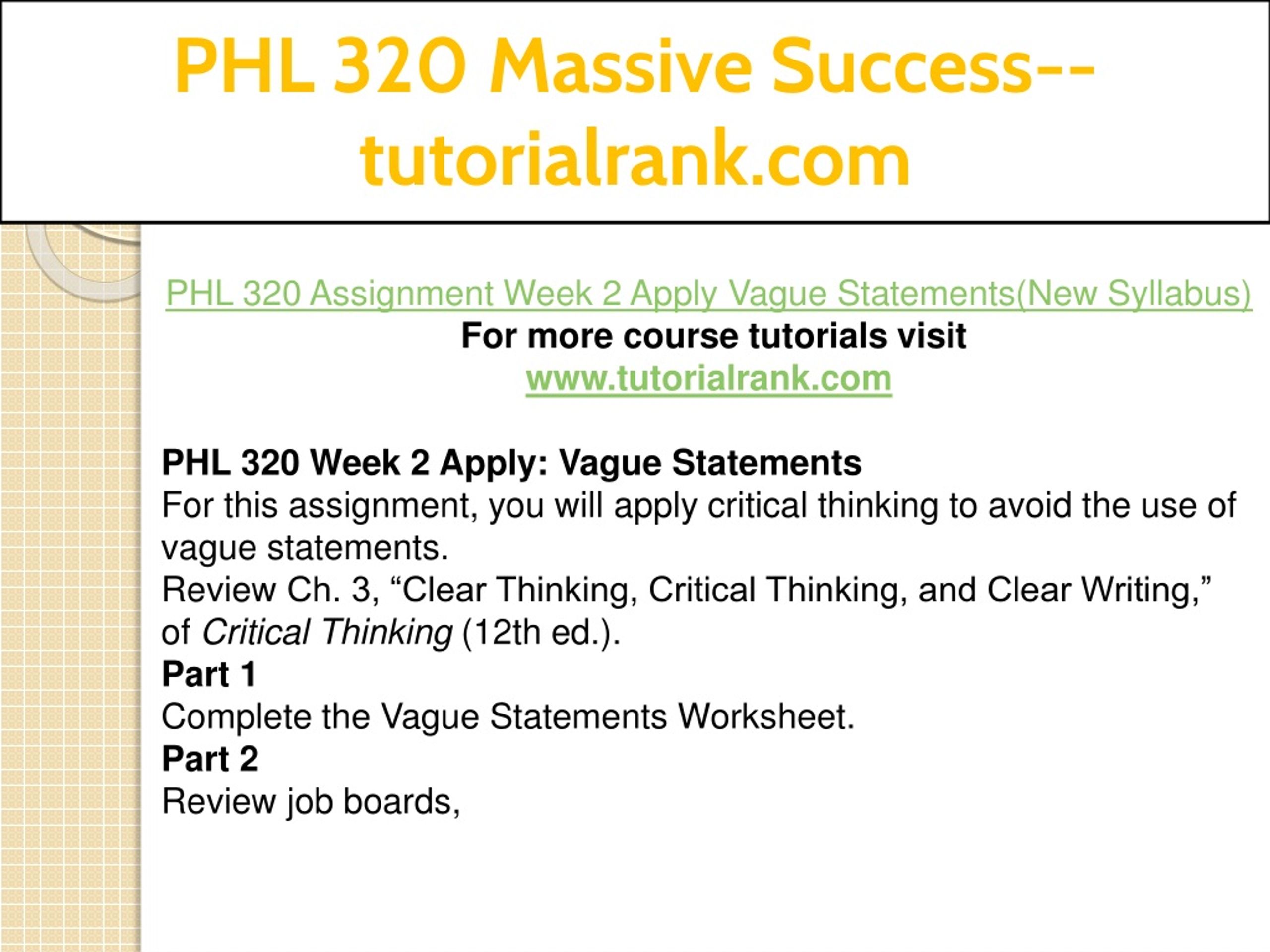 PHL 320 Massive Success--tutorialrank.com

PHL 320 Assignment Week 2 Apply Vague Statements(New Syllabus)
For more course tutorials visit
www.tutorialrank.com

PHL 320 Week 2 Apply: Vague Statements
For this assignment, you will apply critical thinking to avoid the use of vague statements.
Review Ch. 3, “Clear Thinking, Critical Thinking, and Clear Writing,” of Critical Thinking (12th ed.).
Part 1
Complete the Vague Statements Worksheet.
Part 2
Review job boards,